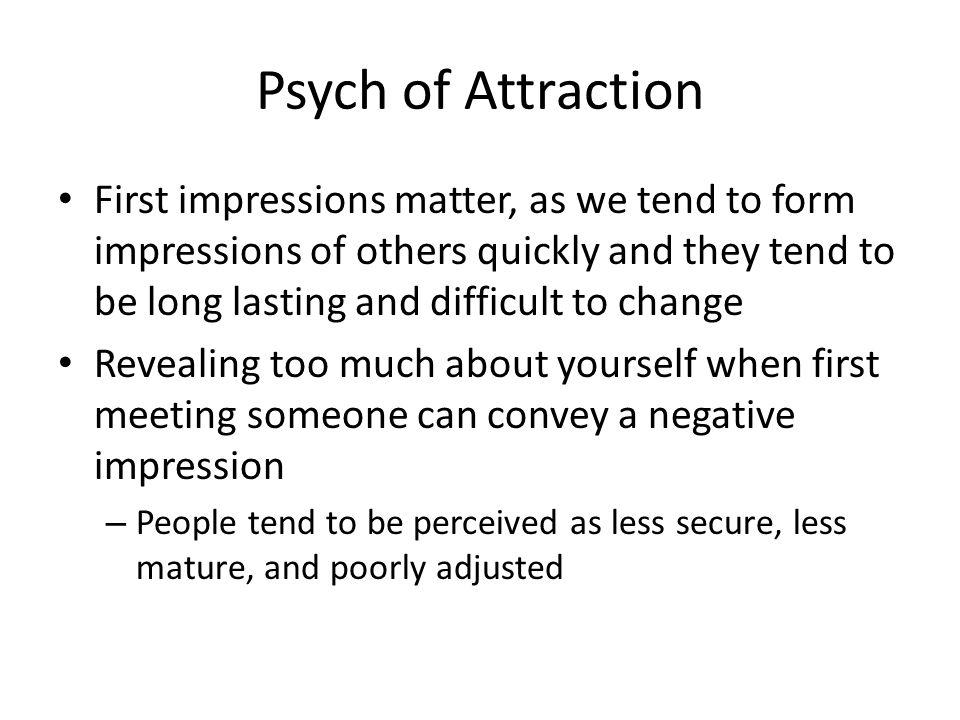 Psych of Attraction

• First impressions matter, as we tend to form impressions of others quickly and they tend to be long lasting and difficult to change

• Revealing too much about yourself when first meeting someone can convey a negative impression

– People tend to be perceived as less secure, less mature, and poorly adjusted